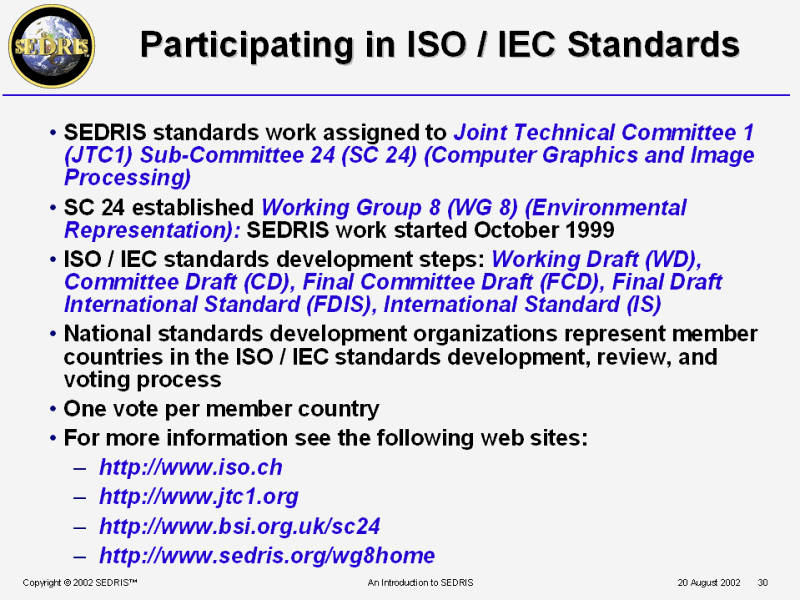 SEDRIS

Participating in ISO / IEC Standards

• SEDRIS standards work assigned to Joint Technical Committee 1 (JTC1) Sub-Committee 24 (SC 24) (Computer Graphics and Image Processing)
• SC 24 established Working Group 8 (WG 8) (Environmental Representation): SEDRIS work started October 1999
• ISO / IEC standards development steps: Working Draft (WD), Committee Draft (CD), Final Committee Draft (FCD), Final Draft International Standard (FDIS), International Standard (IS)
• National standards development organizations represent member countries in the ISO / IEC standards development, review, and voting process
• One vote per member country
• For more information see the following web sites:
– http://www.iso.ch
– http://www.jtc1.org
– http://www.bsi.org.uk/sc24
– http://www.sedris.org/wg8home

Copyright © 2002 SEDRIS™ An Introduction to SEDRIS 20 August 2002 30